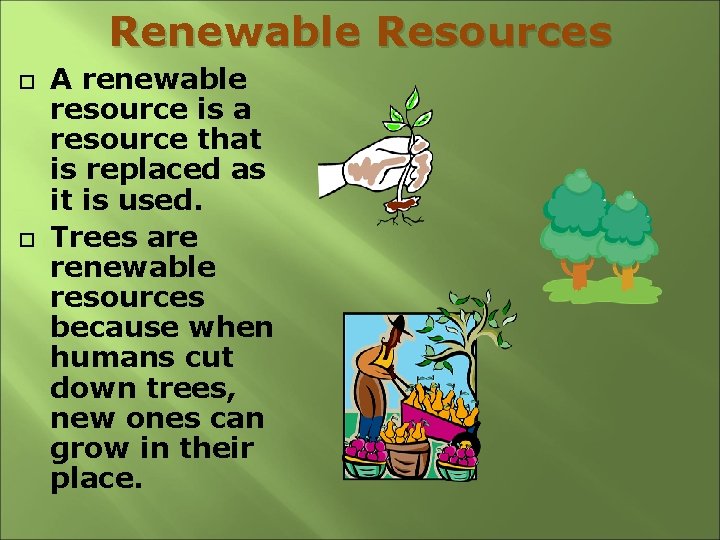 Renewable Resources

A renewable resource is a resource that is replaced as it is used.

Trees are renewable resources because when humans cut down trees, new ones can grow in their place.